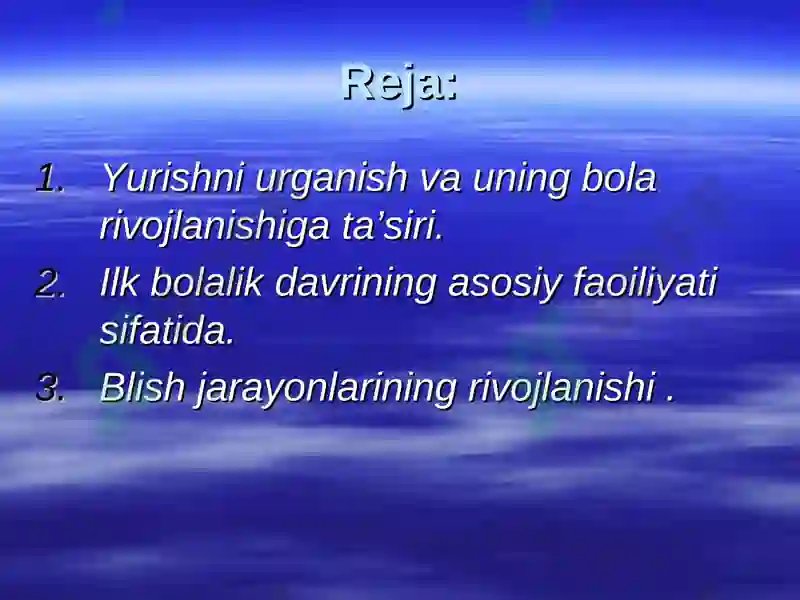 Reja:

1. Yurishni urganish va uning bola rivojlanishiga ta’siri.
2. Ilk bolalik davrining asosiy faoiliyati sifatida.
3. Blish jarayonlarining rivojlanishi .